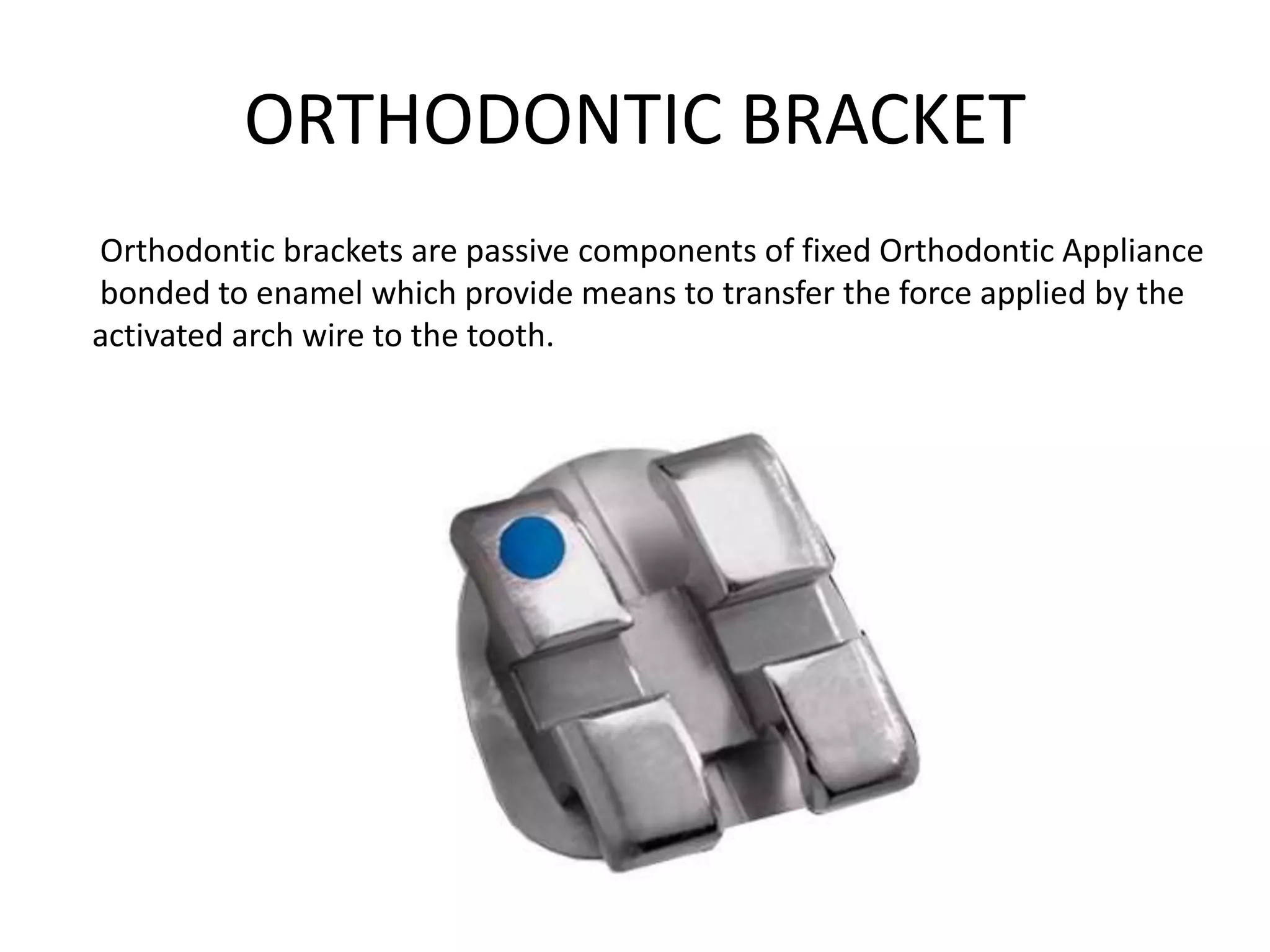 ORTHODONTIC BRACKET

Orthodontic brackets are passive components of fixed Orthodontic Appliance bonded to enamel which provide means to transfer the force applied by the activated arch wire to the tooth.